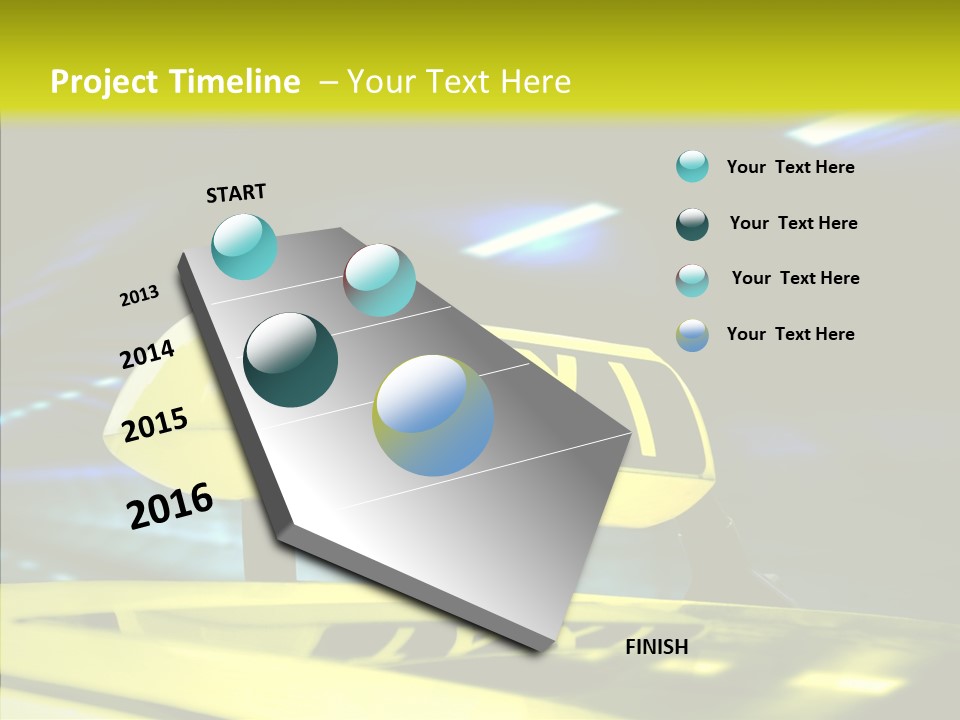 Project Timeline – Your Text Here

START

2013

2014

2015

2016

FINISH

Your Text Here

Your Text Here

Your Text Here

Your Text Here